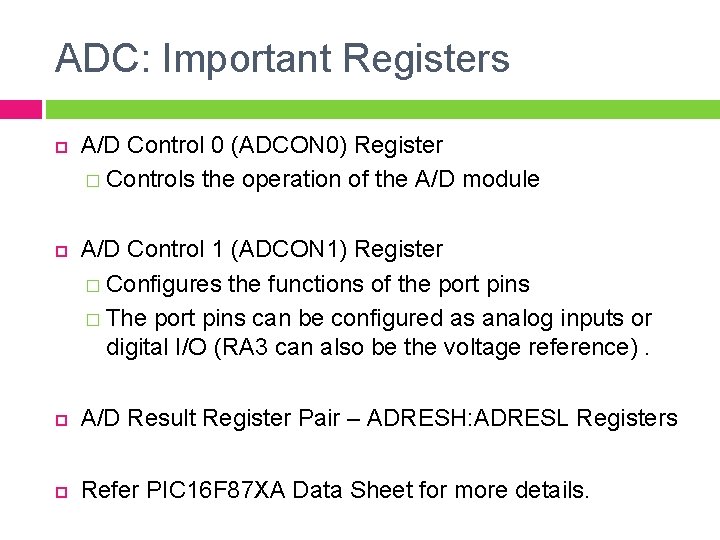 ADC: Important Registers

A/D Control 0 (ADCON0) Register

Controls the operation of the A/D module

A/D Control 1 (ADCON1) Register

Configures the functions of the port pins

The port pins can be configured as analog inputs or digital I/O (RA3 can also be the voltage reference) .

A/D Result Register Pair – ADRESH:ADRESL Registers

Refer PIC16F87XA Data Sheet for more details.